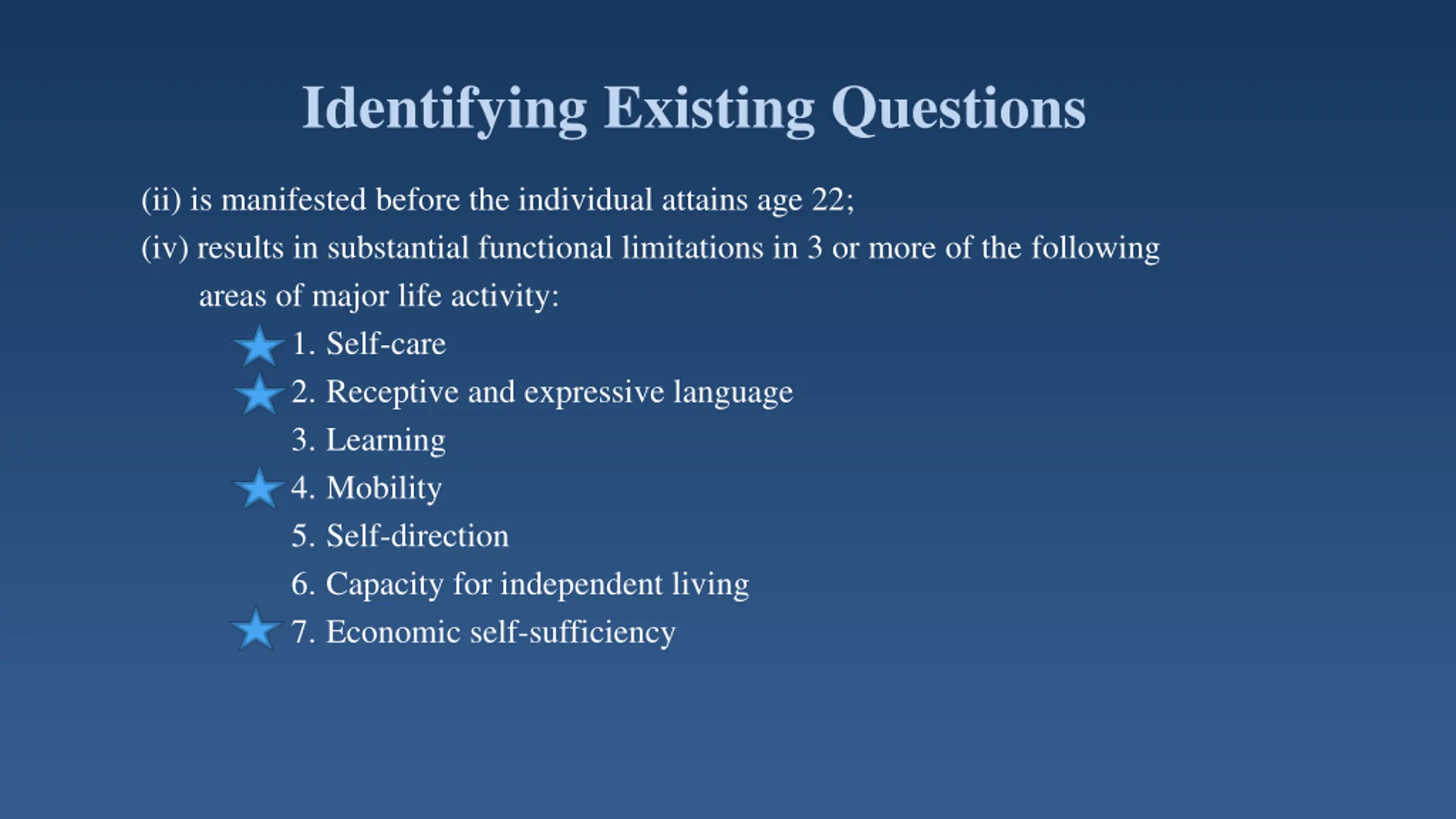 Identifying Existing Questions

(ii) is manifested before the individual attains age 22;

(iv) results in substantial functional limitations in 3 or more of the following areas of major life activity:

1. Self-care
2. Receptive and expressive language
3. Learning
4. Mobility
5. Self-direction
6. Capacity for independent living
7. Economic self-sufficiency